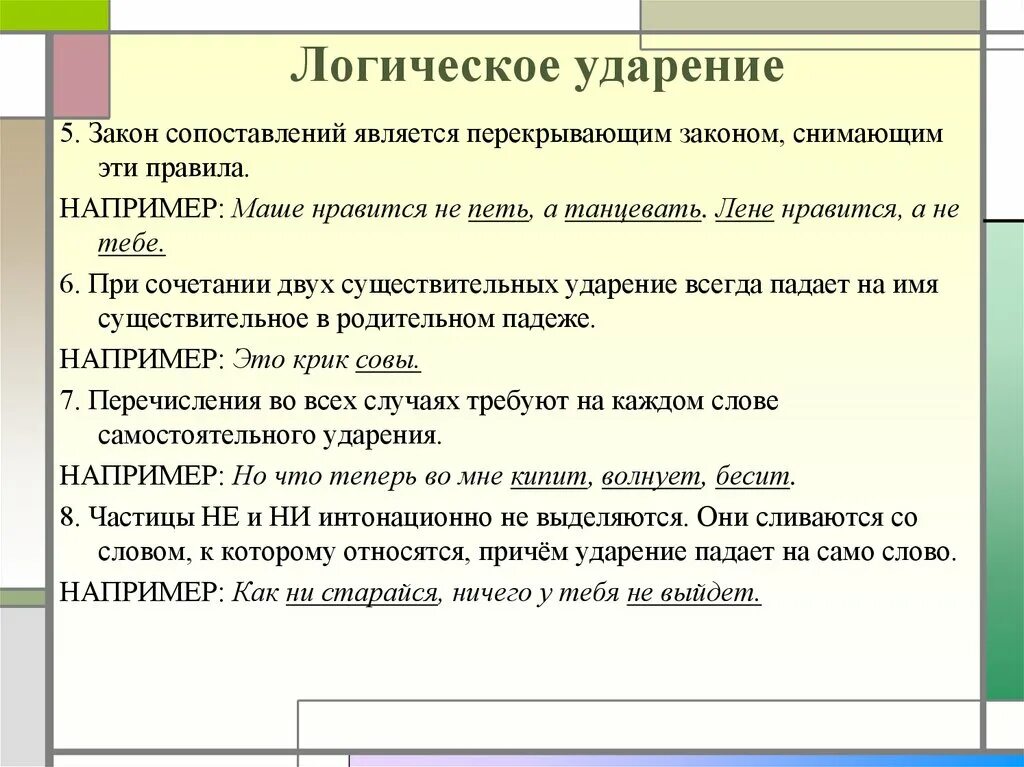 Логическое ударение

5. Закон сопоставлений является перекрывающим законом, снимающим эти правила.

НАПРИМЕР: Маше нравится не петь, а танцевать. Лене нравится, а не тебе.

6. При сочетании двух существительных ударение всегда падает на имя существительное в родительном падеже.

НАПРИМЕР: Это крик совы.

7. Перечисления во всех случаях требуют на каждом слове самостоятельного ударения.

НАПРИМЕР: Но что теперь во мне кипит, волнует, бесит.

8. Частицы НЕ и НИ интонационно не выделяются. Они сливаются со словом, к которому относятся, причём ударение падает на само слово.

НАПРИМЕР: Как ни старайся, ничего у тебя не выйдет.